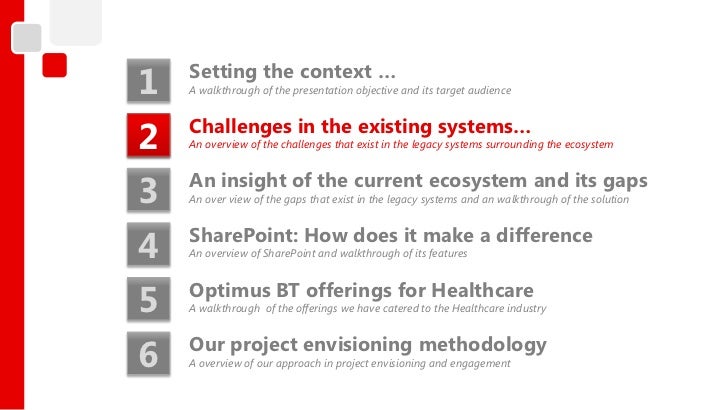 1
Setting the context …
A walkthrough of the presentation objective and its target audience

2
Challenges in the existing systems…
An overview of the challenges that exist in the legacy systems surrounding the ecosystem

3
An insight of the current ecosystem and its gaps
An over view of the gaps that exist in the legacy systems and an walkthrough of the solution

4
SharePoint: How does it make a difference
An overview of SharePoint and walkthrough of its features

5
Optimus BT offerings for Healthcare
A walkthrough of the offerings we have catered to the Healthcare industry

6
Our project envisioning methodology
A overview of our approach in project envisioning and engagement